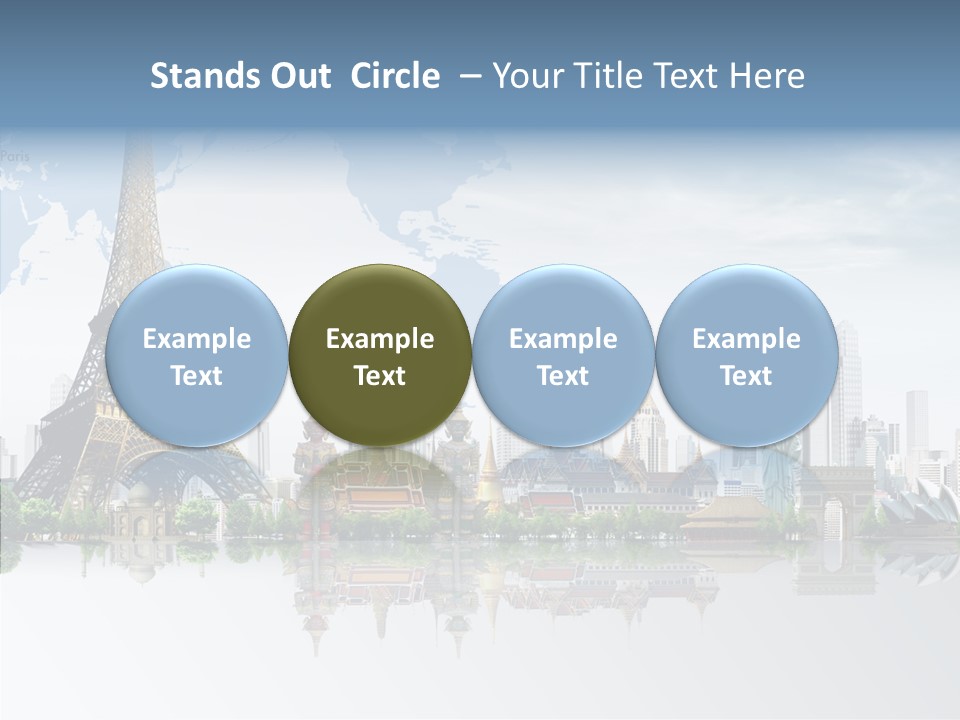 Stands Out Circle – Your Title Text Here

Paris

Example Text

Example Text

Example Text

Example Text